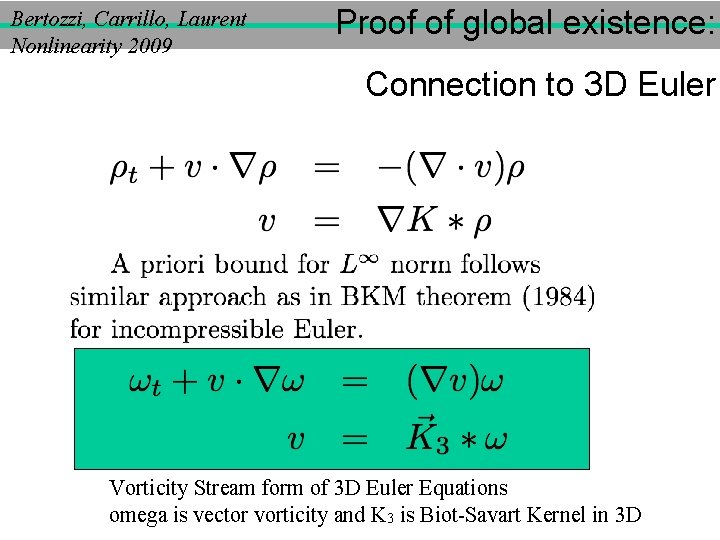 Bertozzi, Carrillo, Laurent
Nonlinearity 2009

Proof of global existence:

Connection to 3D Euler

$\rho_t + v \cdot \nabla\rho = -(\nabla \cdot v)\rho$
$v = \nabla K * \rho$

A priori bound for $L^\infty$ norm follows similar approach as in BKM theorem (1984) for incompressible Euler.

$\omega_t + v \cdot \nabla\omega = (\nabla v)\omega$
$v = \vec{K}_3 * \omega$

Vorticity Stream form of 3D Euler Equations
omega is vector vorticity and $K_3$ is Biot-Savart Kernel in 3D